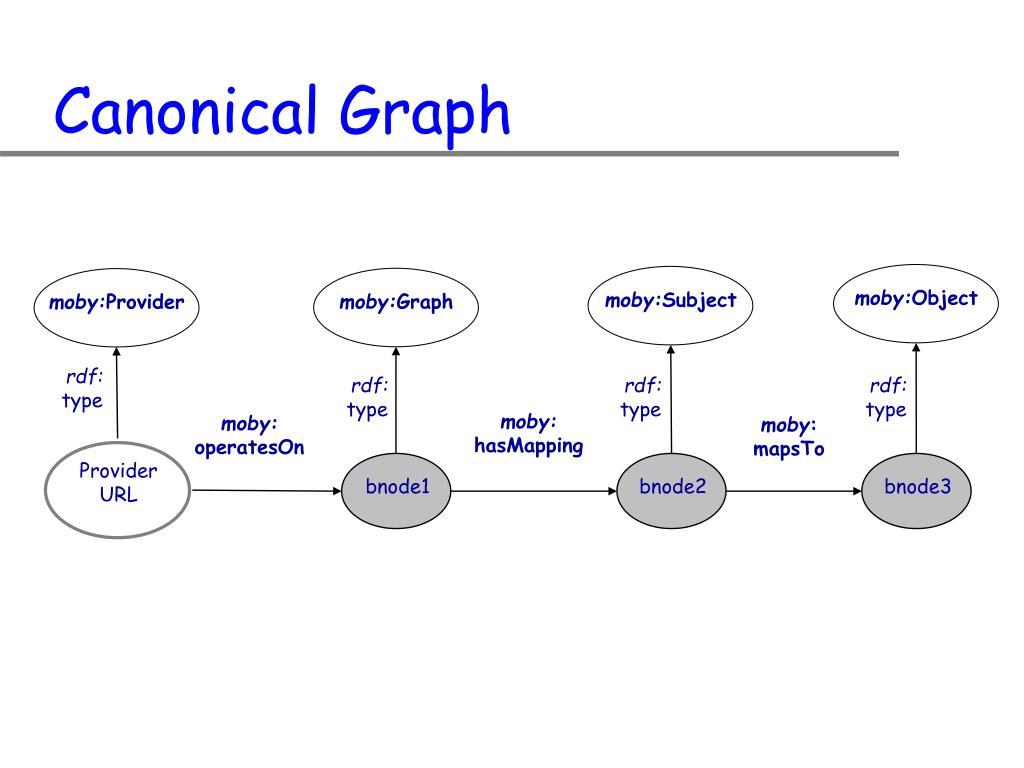 Canonical Graph

moby:Provider

moby:Graph

moby:Subject

moby:Object

rdf: type

rdf: type

rdf: type

rdf: type

moby: operatesOn

moby: hasMapping

moby: mapsTo

Provider URL

bnode1

bnode2

bnode3